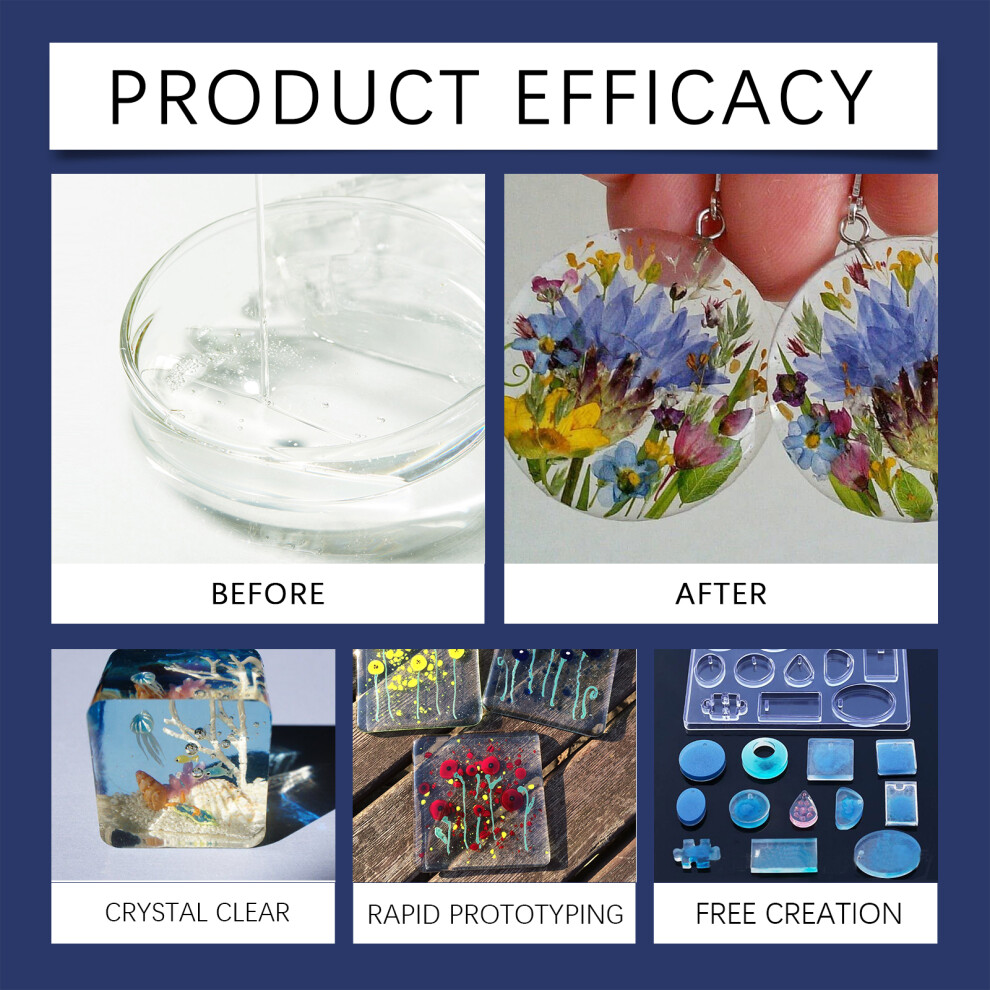 PRODUCT EFFICACY

BEFORE

AFTER

CRYSTAL CLEAR

RAPID PROTOTYPING

FREE CREATION